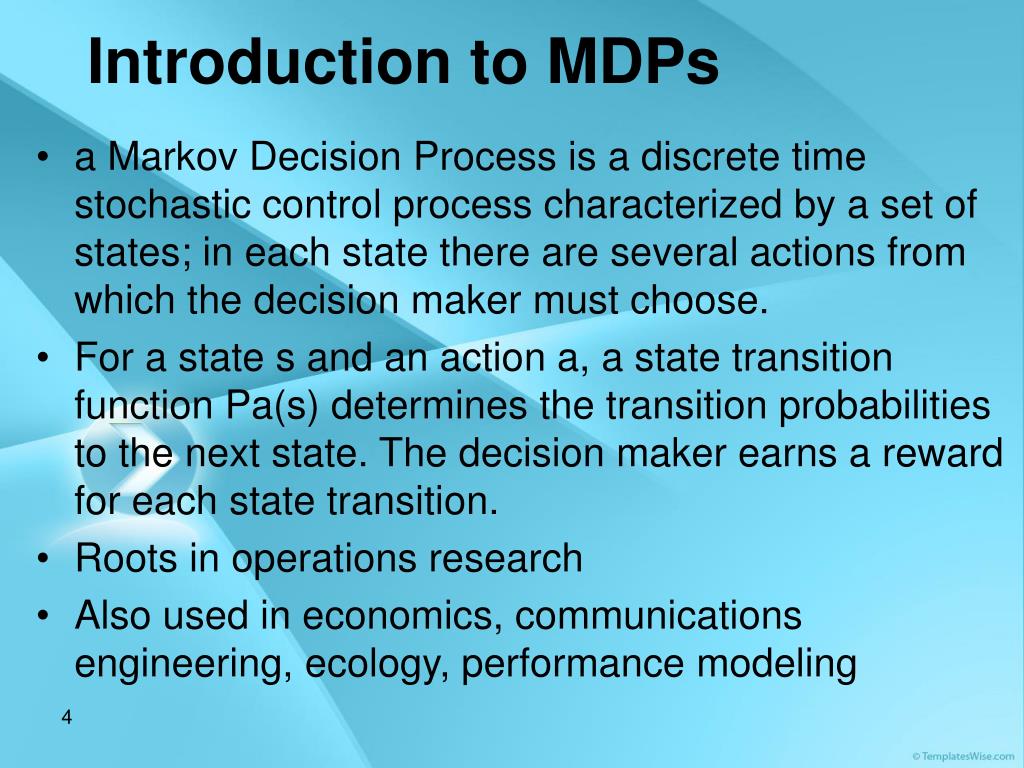 Introduction to MDPs

• a Markov Decision Process is a discrete time stochastic control process characterized by a set of states; in each state there are several actions from which the decision maker must choose.

• For a state s and an action a, a state transition function Pa(s) determines the transition probabilities to the next state. The decision maker earns a reward for each state transition.

• Roots in operations research

• Also used in economics, communications engineering, ecology, performance modeling

4

© TemplatesWise.com